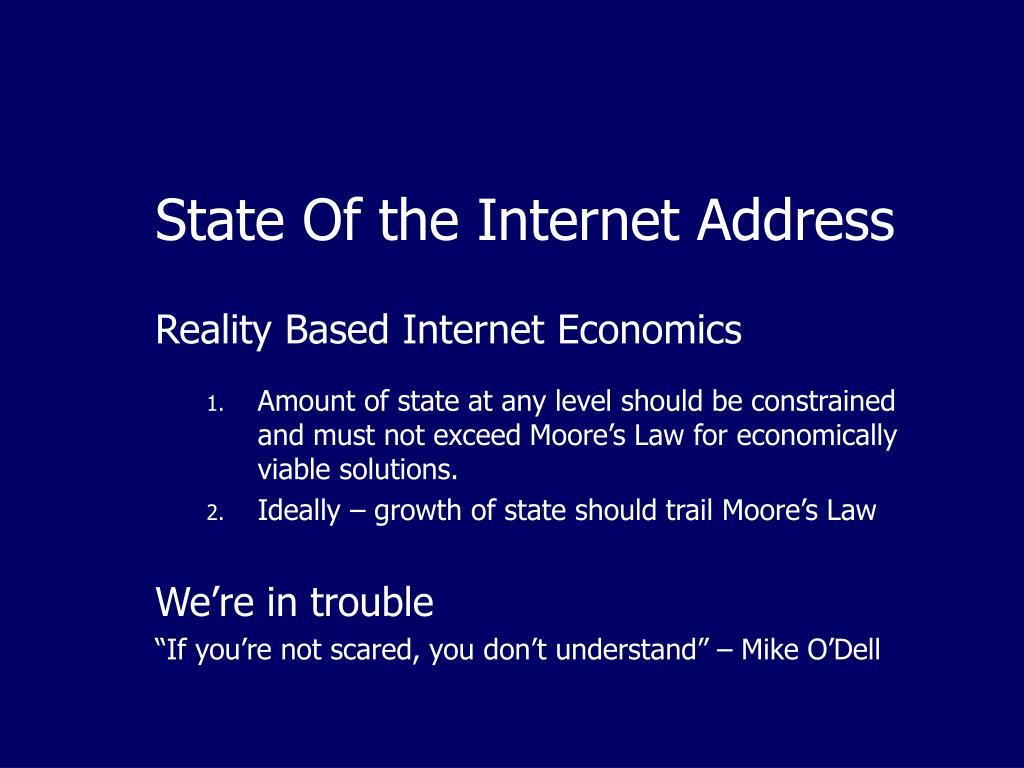 State Of the Internet Address

Reality Based Internet Economics

1. Amount of state at any level should be constrained and must not exceed Moore’s Law for economically viable solutions.
2. Ideally – growth of state should trail Moore’s Law

We’re in trouble

“If you’re not scared, you don’t understand” – Mike O’Dell